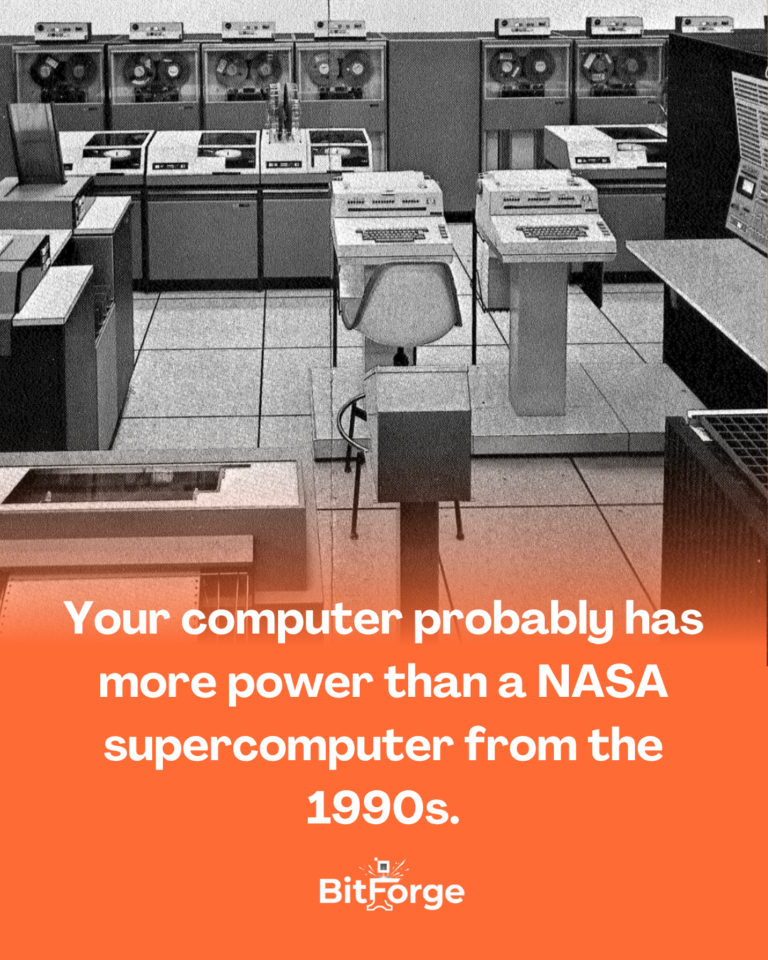 Your computer probably has more power than a NASA supercomputer from the 1990s.

BitForge